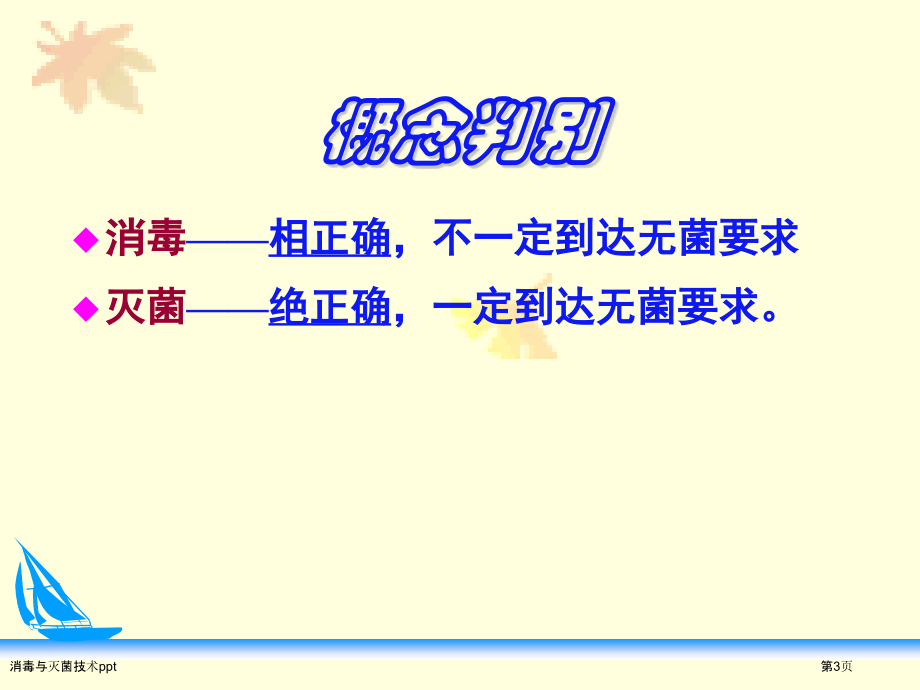 概念判别

◆ 消毒——相正确，不一定到达无菌要求

◆ 灭菌——绝正确，一定到达无菌要求。

消毒与灭菌技术ppt

第3页